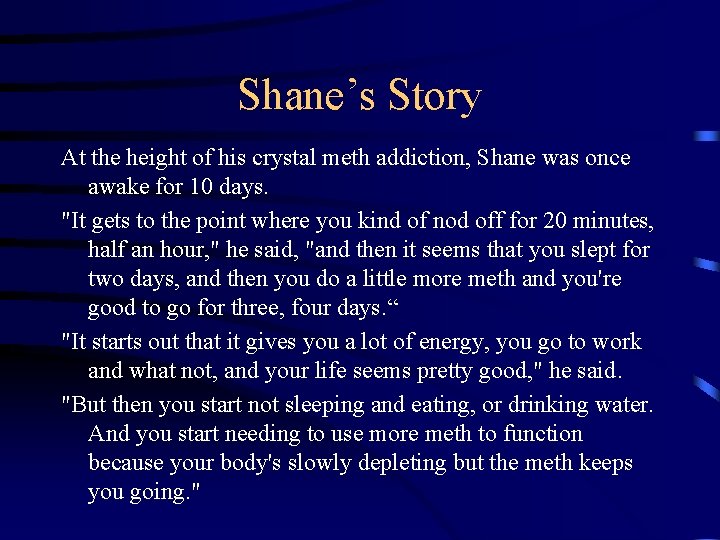 Shane’s Story

At the height of his crystal meth addiction, Shane was once awake for 10 days.

"It gets to the point where you kind of nod off for 20 minutes, half an hour," he said, "and then it seems that you slept for two days, and then you do a little more meth and you're good to go for three, four days.“

"It starts out that it gives you a lot of energy, you go to work and what not, and your life seems pretty good," he said.

"But then you start not sleeping and eating, or drinking water. And you start needing to use more meth to function because your body's slowly depleting but the meth keeps you going."